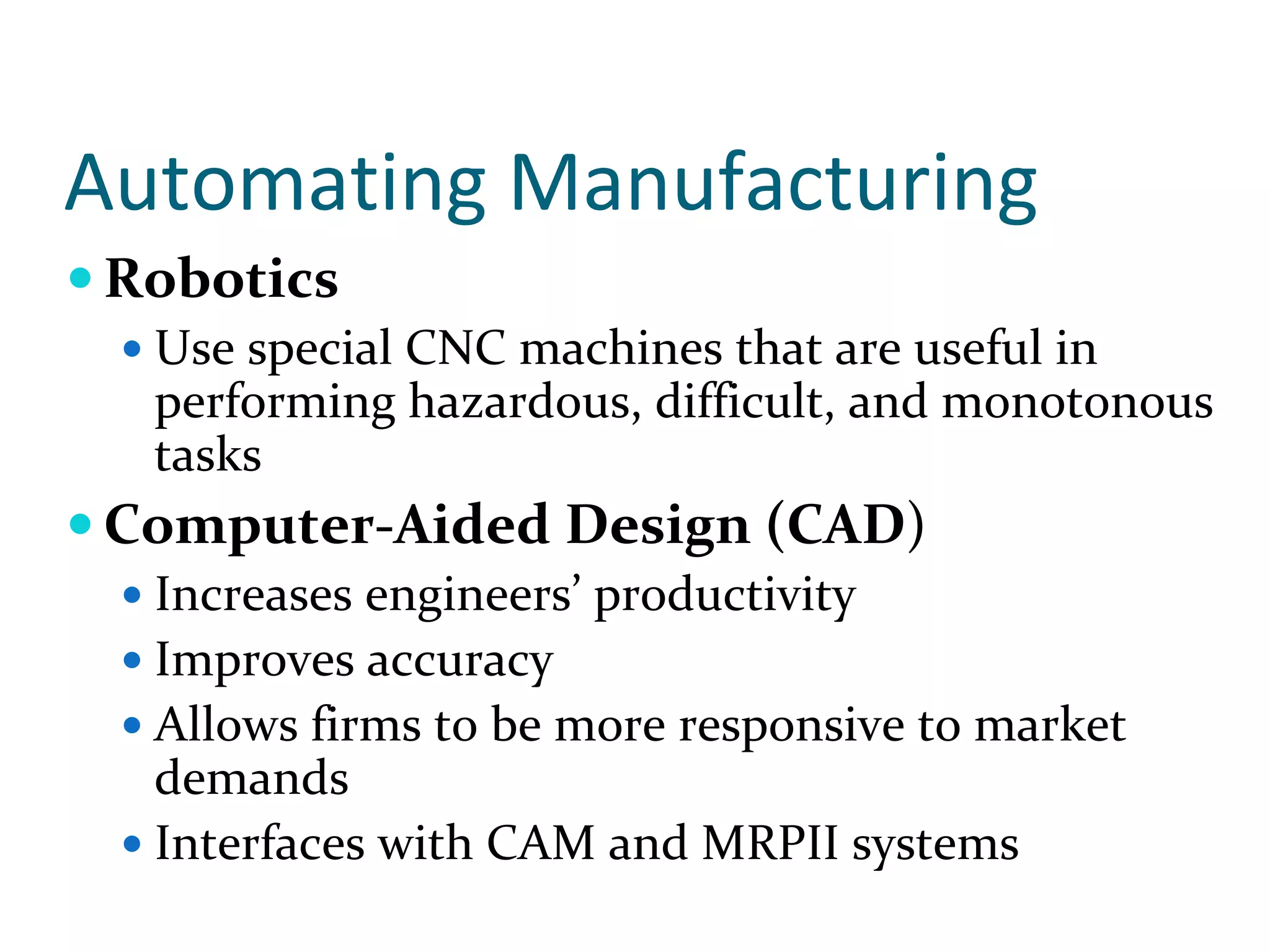 Automating Manufacturing

• Robotics
  • Use special CNC machines that are useful in performing hazardous, difficult, and monotonous tasks
• Computer-Aided Design (CAD)
  • Increases engineers' productivity
  • Improves accuracy
  • Allows firms to be more responsive to market demands
  • Interfaces with CAM and MRPII systems